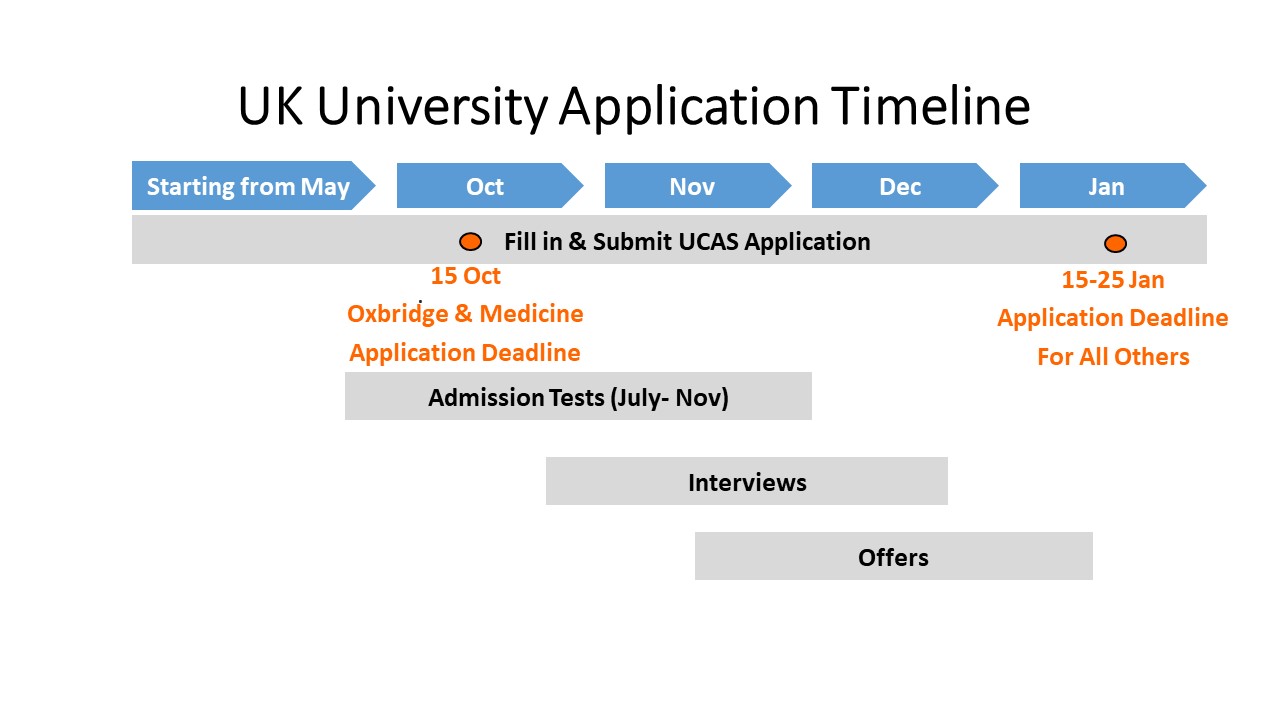 UK University Application Timeline

Starting from May

Oct

Nov

Dec

Jan

Fill in & Submit UCAS Application

15 Oct
Oxbridge & Medicine
Application Deadline

15-25 Jan
Application Deadline
For All Others

Admission Tests (July- Nov)

Interviews

Offers